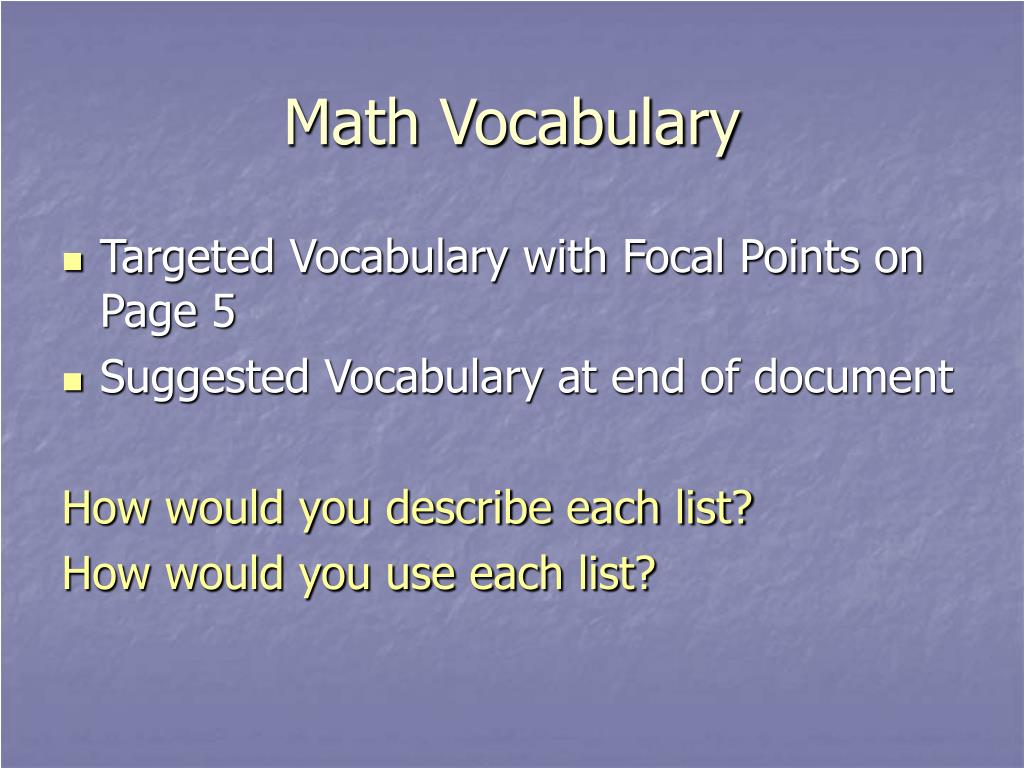 Math Vocabulary

- Targeted Vocabulary with Focal Points on Page 5
- Suggested Vocabulary at end of document

How would you describe each list?

How would you use each list?